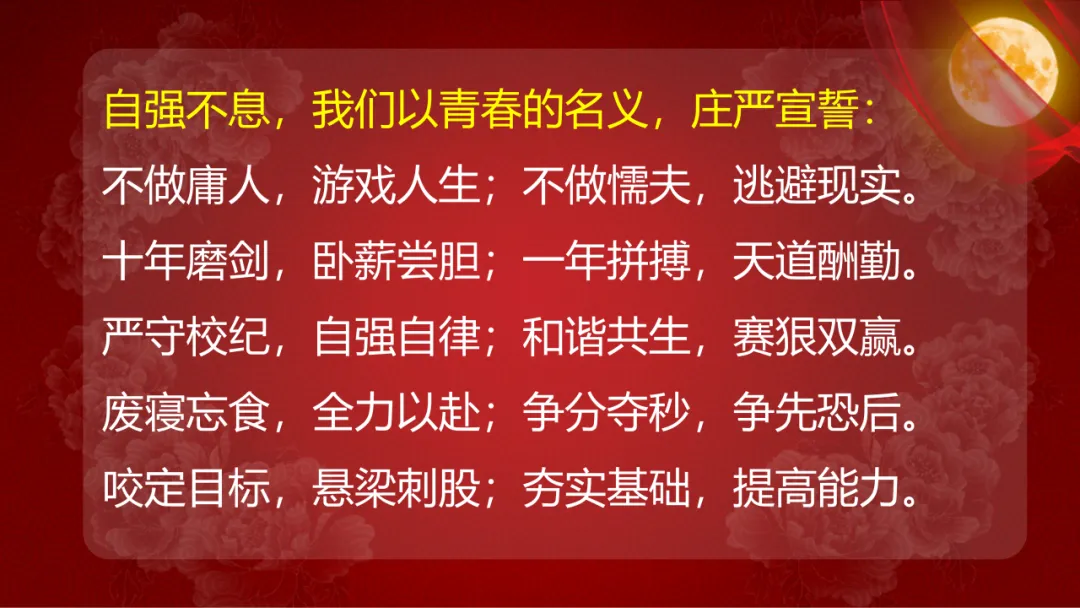 自强不息，我们以青春的名义，庄严宣誓：
不做庸人，游戏人生；不做懦夫，逃避现实。
十年磨剑，卧薪尝胆；一年拼搏，天道酬勤。
严守校纪，自强自律；和谐共生，赛狠双赢。
废寝忘食，全力以赴；争分夺秒，争先恐后。
咬定目标，悬梁刺股；夯实基础，提高能力。